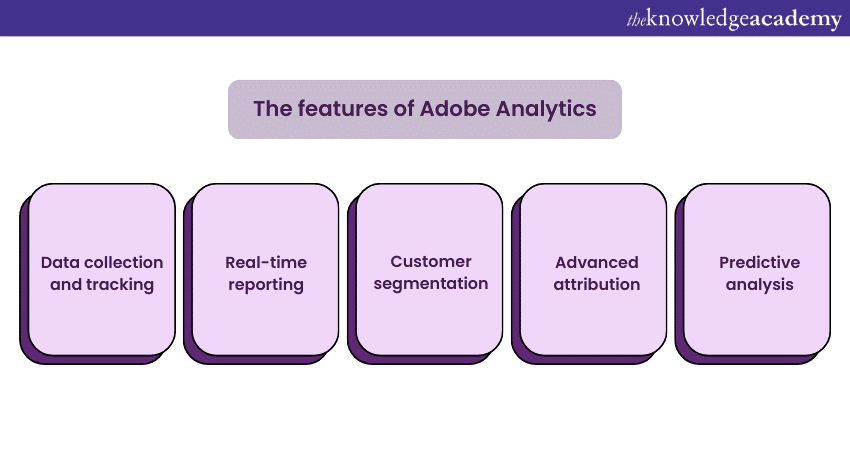 theknowledgeacademy

The features of Adobe Analytics

Data collection and tracking

Real-time reporting

Customer segmentation

Advanced attribution

Predictive analysis